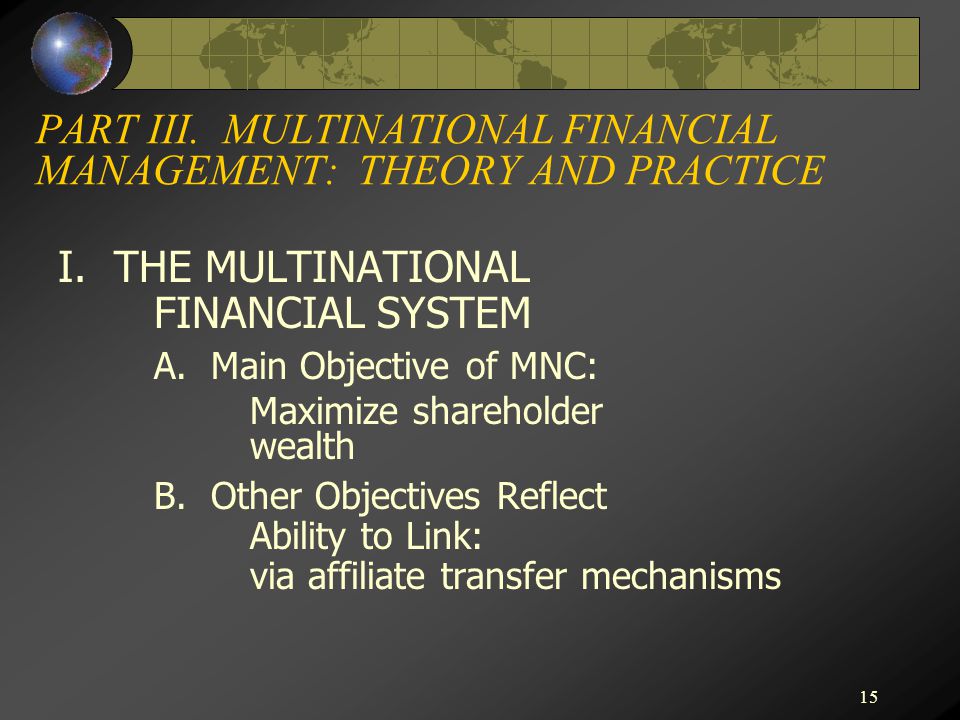 PART III. MULTINATIONAL FINANCIAL MANAGEMENT: THEORY AND PRACTICE

I. THE MULTINATIONAL FINANCIAL SYSTEM

A. Main Objective of MNC:
Maximize shareholder wealth

B. Other Objectives Reflect Ability to Link:
via affiliate transfer mechanisms

15